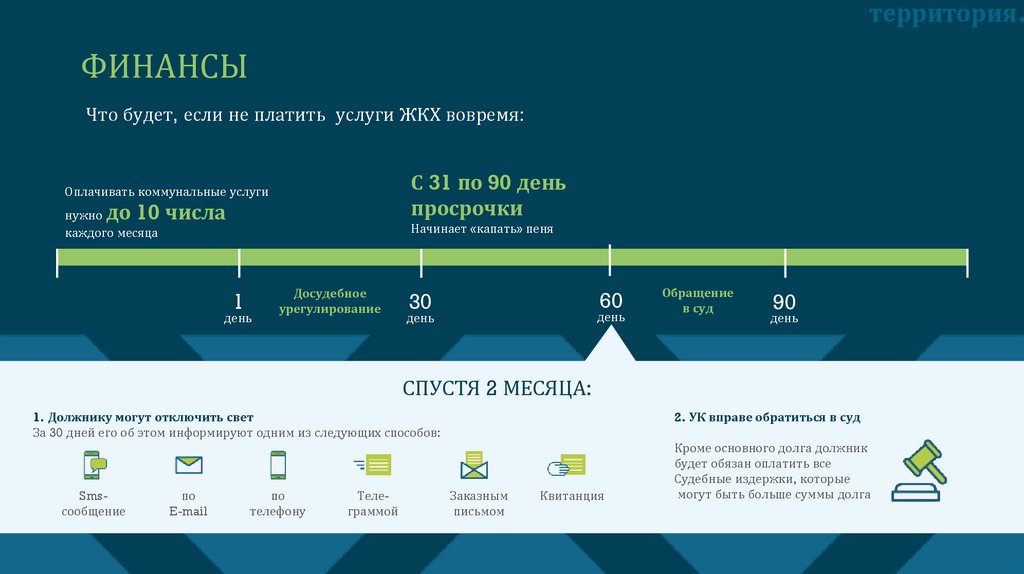 территория.

ФИНАНСЫ

Что будет, если не платить услуги ЖКХ вовремя:

Оплачивать коммунальные услуги нужно до 10 числа каждого месяца

С 31 по 90 день просрочки
Начинает «капать» пеня

1 день

Досудебное урегулирование

30 день

60 день

Обращение в суд

90 день

СПУСТЯ 2 МЕСЯЦА:

1. Должнику могут отключить свет
За 30 дней его об этом информируют одним из следующих способов:

Sms-сообщение

по E-mail

по телефону

Теле-граммой

Заказным письмом

Квитанция

2. УК вправе обратиться в суд

Кроме основного долга должник будет обязан оплатить все Судебные издержки, которые могут быть больше суммы долга